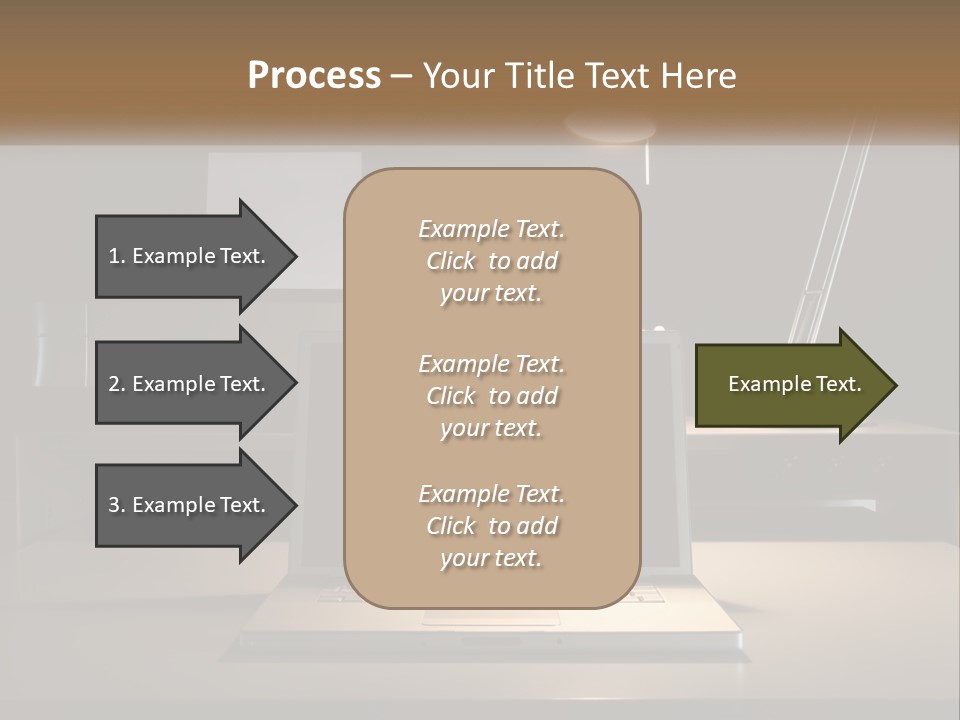 Process – Your Title Text Here

1. Example Text.

2. Example Text.

3. Example Text.

Example Text. Click to add your text.

Example Text. Click to add your text.

Example Text. Click to add your text.

Example Text.